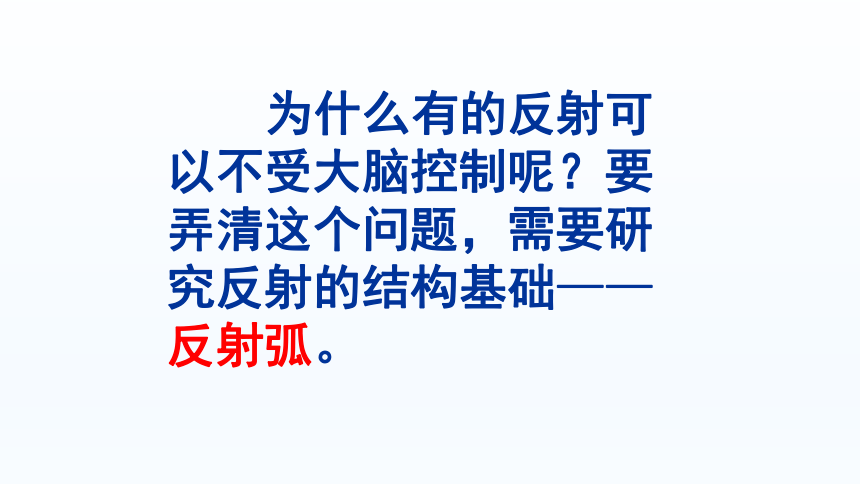 为什么有的反射可以不受大脑控制呢？要弄清这个问题，需要研究反射的结构基础——反射弧。